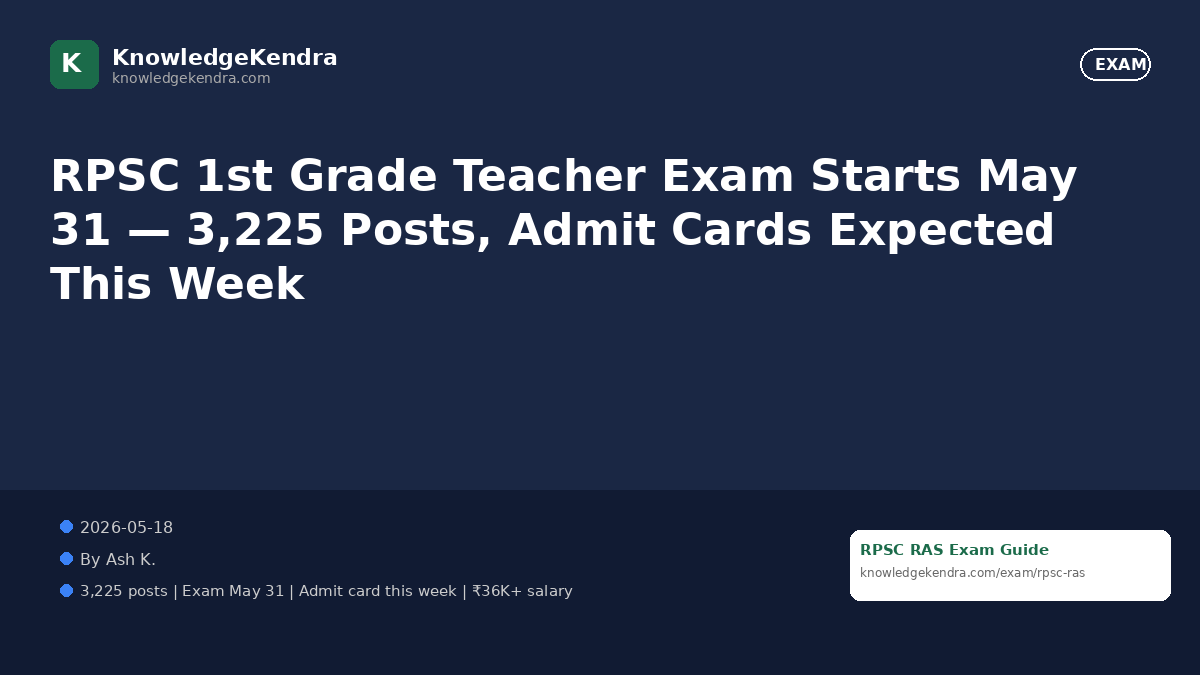 K
KnowledgeKendra
knowledgekendra.com

EXAM

RPSC 1st Grade Teacher Exam Starts May 31 — 3,225 Posts, Admit Cards Expected This Week

• 2026-05-18
• By Ash K.
• 3,225 posts | Exam May 31 | Admit card this week | ₹36K+ salary

RPSC RAS Exam Guide
knowledgekendra.com/exam/rpsc-ras